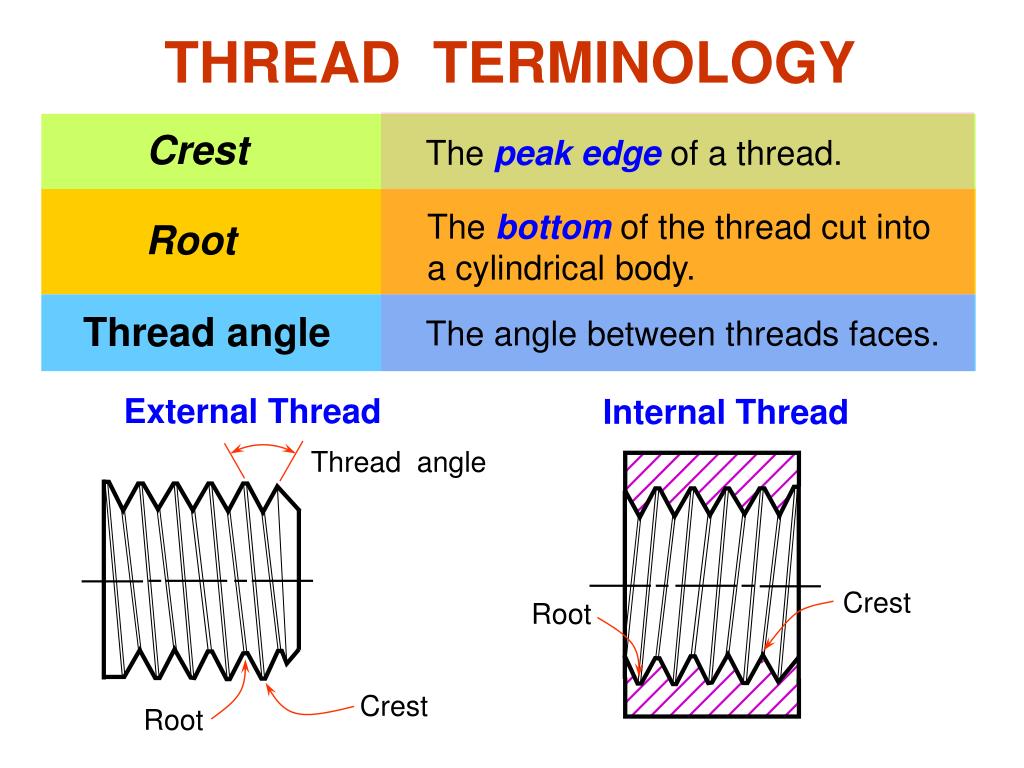 THREAD TERMINOLOGY

| Crest | The peak edge of a thread. |
|---|---|
| Root | The bottom of the thread cut into a cylindrical body. |
| Thread angle | The angle between threads faces. |

External Thread

Thread angle

Root

Crest

Internal Thread

Root

Crest